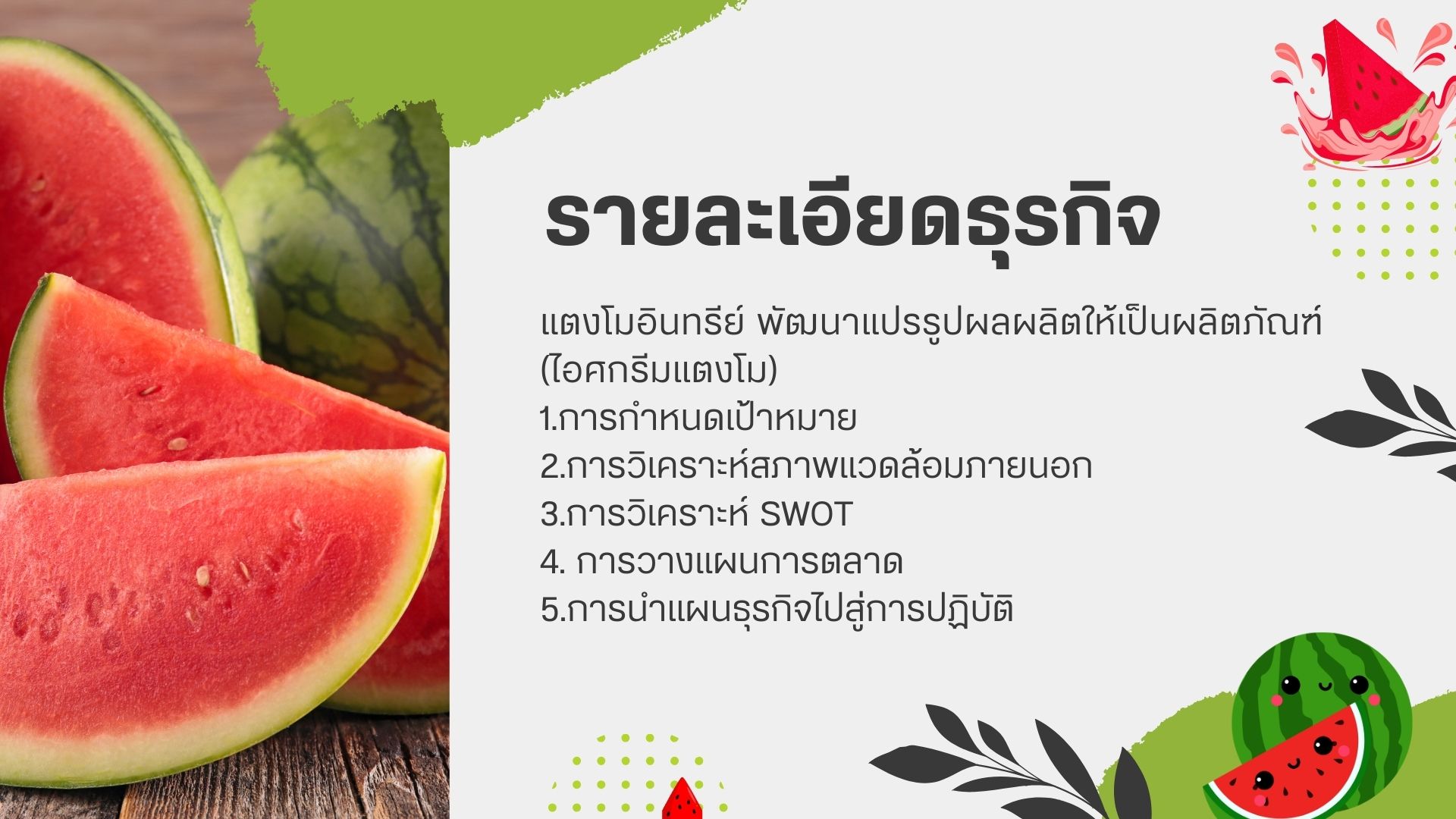 รายละเอียดธุรกิจ

แตงโมอินทรีย์ พัฒนาแปรรูปผลผลิตให้เป็นผลิตภัณฑ์ (ไอศกรีมแตงโม)
1.การกำหนดเป้าหมาย
2.การวิเคราะห์สภาพแวดล้อมภายนอก
3.การวิเคราะห์ SWOT
4. การวางแผนการตลาด
5.การนำแผนธุรกิจไปสู่การปฏิบัติ